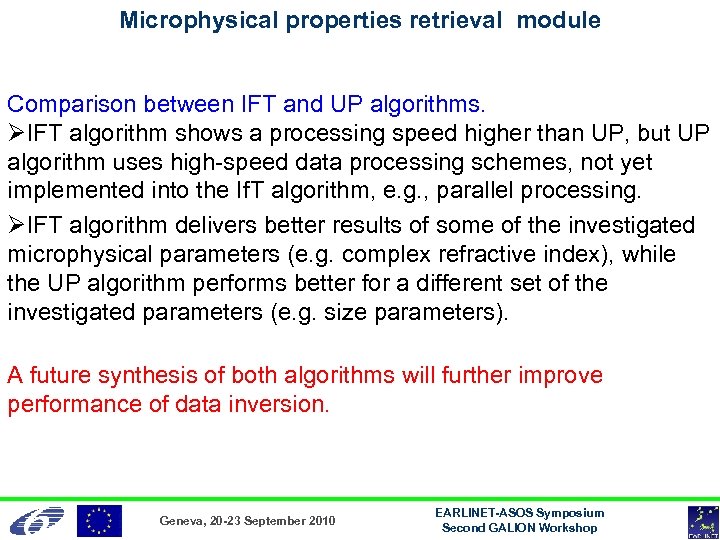 Microphysical properties retrieval module

Comparison between IFT and UP algorithms.

➢IFT algorithm shows a processing speed higher than UP, but UP algorithm uses high-speed data processing schemes, not yet implemented into the IfT algorithm, e.g., parallel processing.

➢IFT algorithm delivers better results of some of the investigated microphysical parameters (e.g. complex refractive index), while the UP algorithm performs better for a different set of the investigated parameters (e.g. size parameters).

A future synthesis of both algorithms will further improve performance of data inversion.

Geneva, 20-23 September 2010

EARLINET-ASOS Symposium
Second GALION Workshop

EARLINET